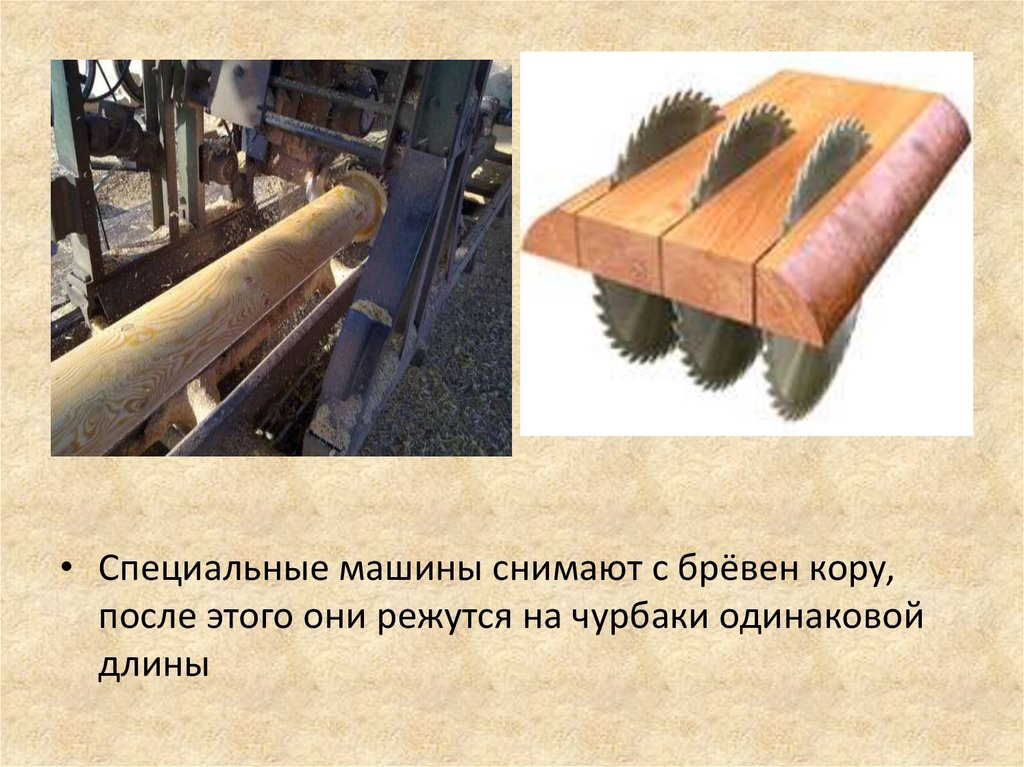 • Специальные машины снимают с брёвен кору, после этого они режутся на чурбаки одинаковой длины